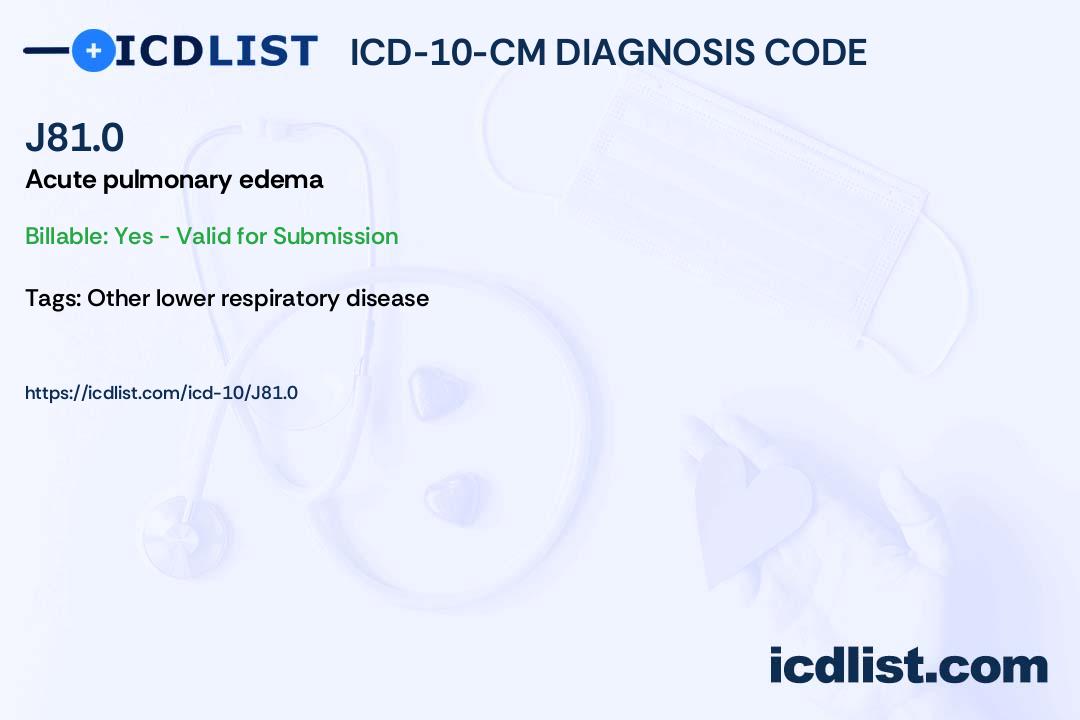 ICDLIST ICD-10-CM DIAGNOSIS CODE

J81.0

Acute pulmonary edema

Billable: Yes - Valid for Submission

Tags: Other lower respiratory disease

https://icdlist.com/icd-10/J81.0

icdlist.com